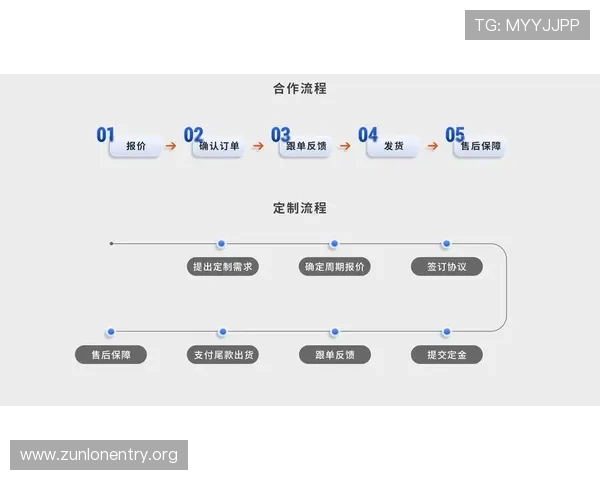 TG: MYYJJPP

合作流程

01 报价 → 02 确认订单 → 03 跟单反馈 → 04 发货 → 05 售后保障

定制流程

提出定制需求

确定周期报价

签订协议

提交定金

跟单反馈

支付尾款出货

售后保障

www.zunlonentry.org